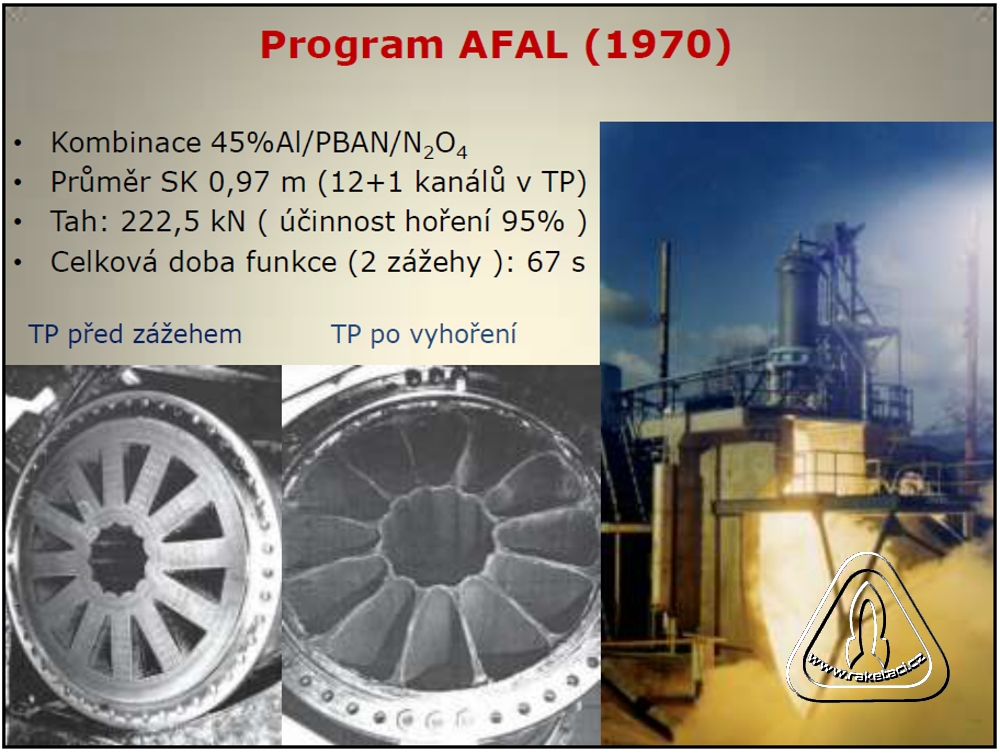 Program AFAL (1970)

• Kombinace 45%Al/PBAN/$N_2O_4$
• Průměr SK 0,97 m (12+1 kanálů v TP)
• Tah: 222,5 kN ( účinnost hoření 95% )
• Celková doba funkce (2 zážehy ): 67 s

TP před zážehem

TP po vyhoření

www.raketaci.cz